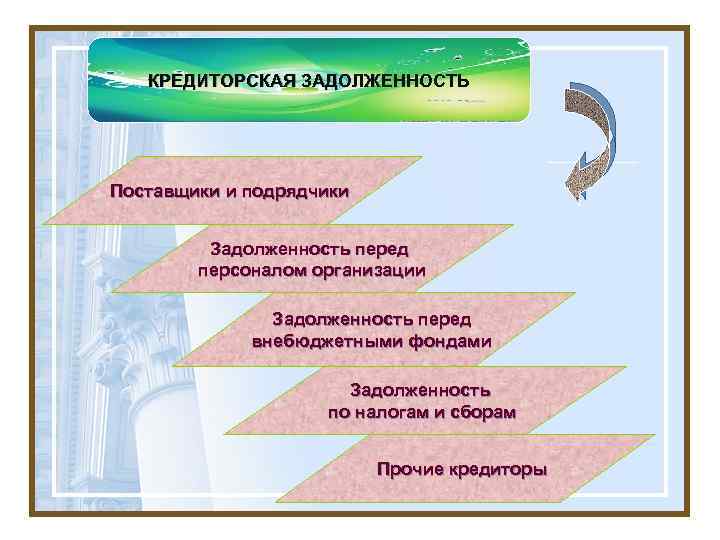 КРЕДИТОРСКАЯ ЗАДОЛЖЕННОСТЬ

Поставщики и подрядчики

Задолженность перед персоналом организации

Задолженность перед внебюджетными фондами

Задолженность по налогам и сборам

Прочие кредиторы